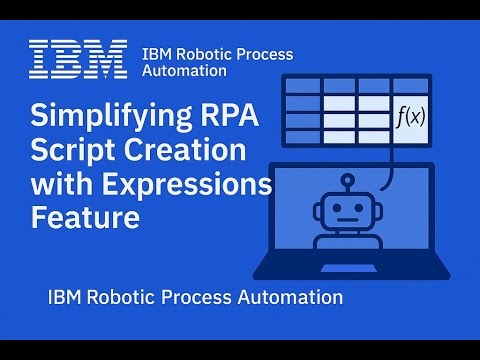 IBM

IBM Robotic Process Automation

Simplifying RPA Script Creation with Expressions Feature

$f(x)$

IBM Robotic Process Automation